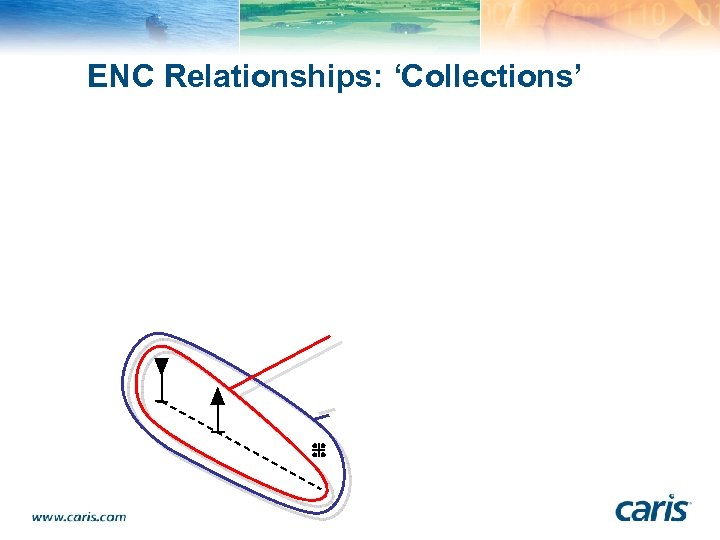 ENC Relationships: ‘Collections’

www.caris.com

caris